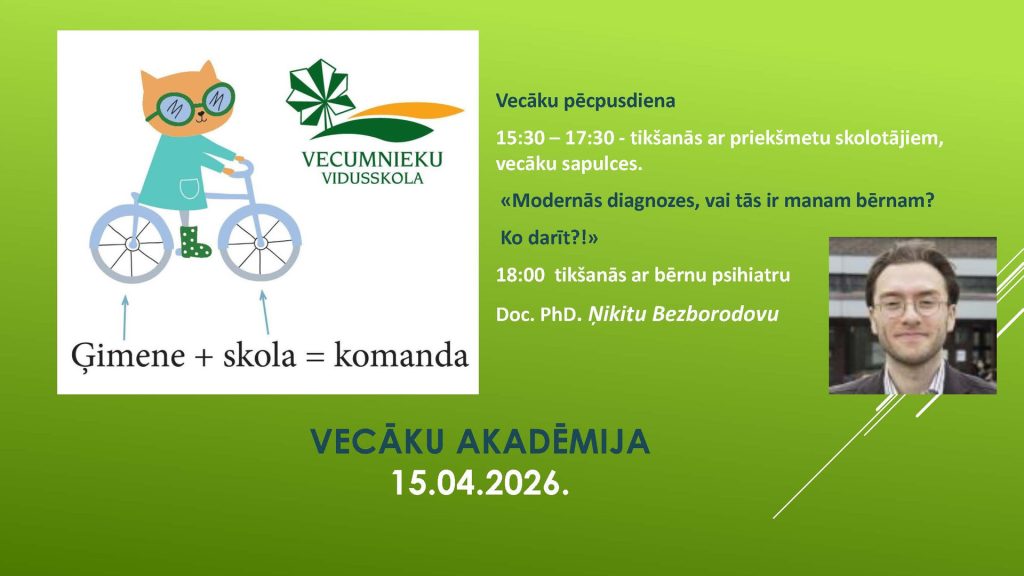 VECUMNIEKU VIDUSSKOLA

Ģimene + skola = komanda

Vecāku pēcpusdiena

15:30 – 17:30 - tikšanās ar priekšmetu skolotājiem, vecāku sapulces.

«Modernās diagnozes, vai tās ir manam bērnam? Ko darīt?!»

18:00 tikšanās ar bērnu psihiatru

Doc. PhD. Ņikitu Bezborodovu

VECĀKU AKADĒMIJA
15.04.2026.